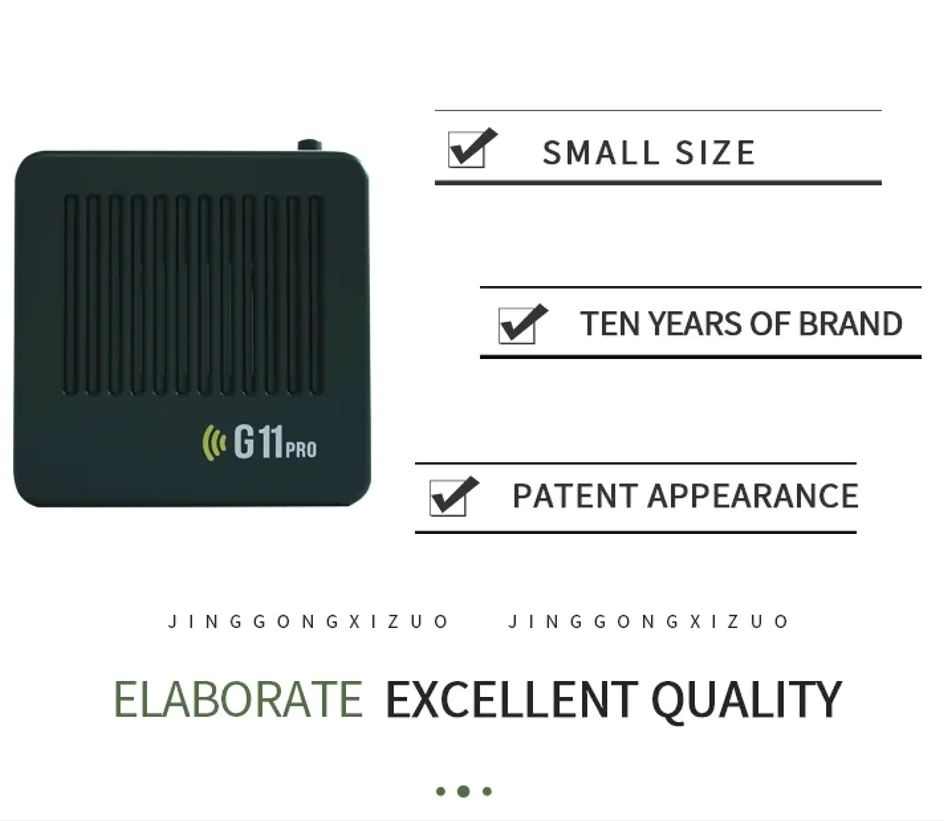 G11PRO

SMALL SIZE

TEN YEARS OF BRAND

PATENT APPEARANCE

JINGGONGXIZUO JINGGONGXIZUO

ELABORATE EXCELLENT QUALITY